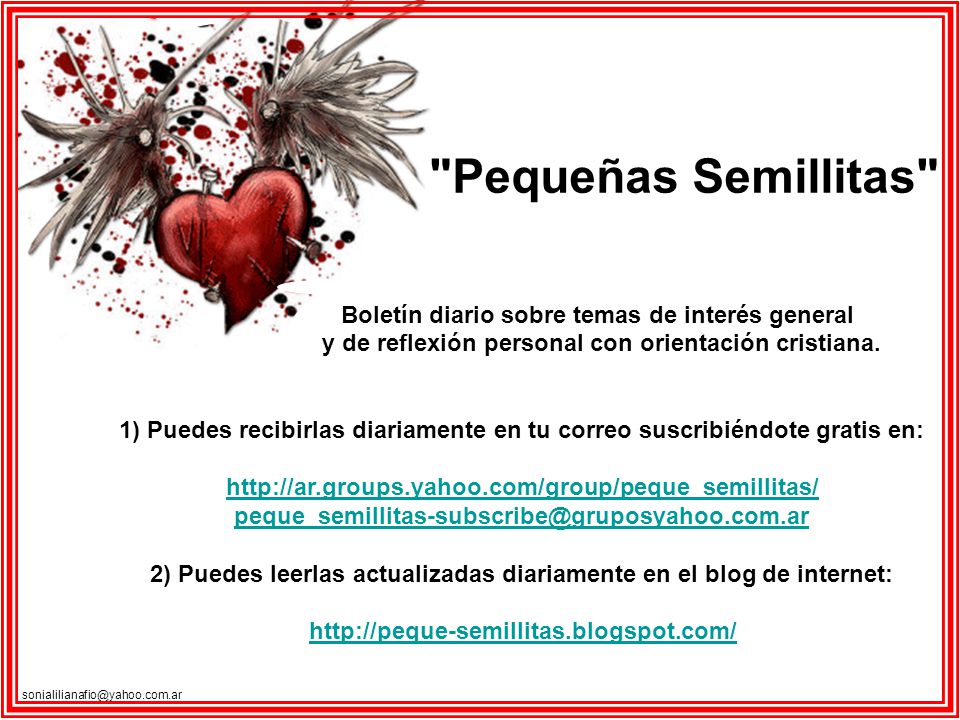 "Pequeñas Semillitas"

Boletín diario sobre temas de interés general y de reflexión personal con orientación cristiana.

1) Puedes recibirlas diariamente en tu correo suscribiéndote gratis en:

http://ar.groups.yahoo.com/group/peque_semillitas/
peque_semillitas-subscribe@gruposyahoo.com.ar

2) Puedes leerlas actualizadas diariamente en el blog de internet:

http://peque-semillitas.blogspot.com/

sonialilianafio@yahoo.com.ar